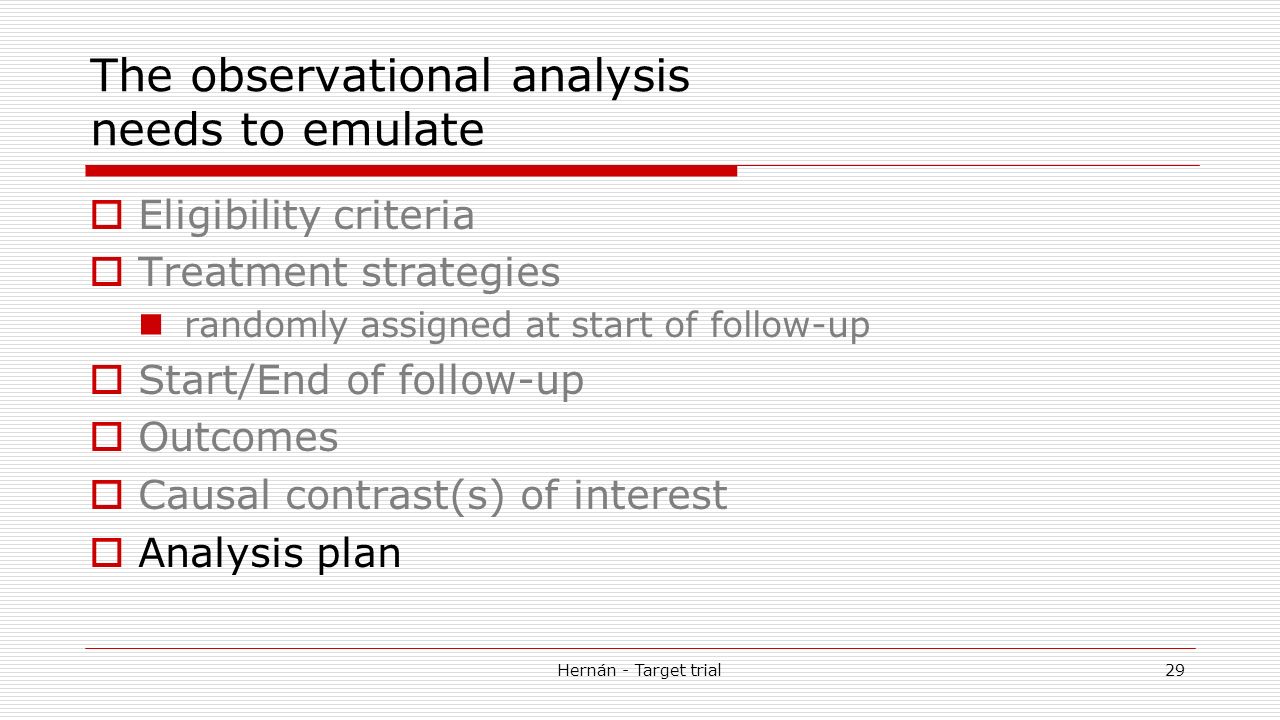 The observational analysis needs to emulate

Eligibility criteria
Treatment strategies
randomly assigned at start of follow-up
Start/End of follow-up
Outcomes
Causal contrast(s) of interest
Analysis plan

Hernán - Target trial
29